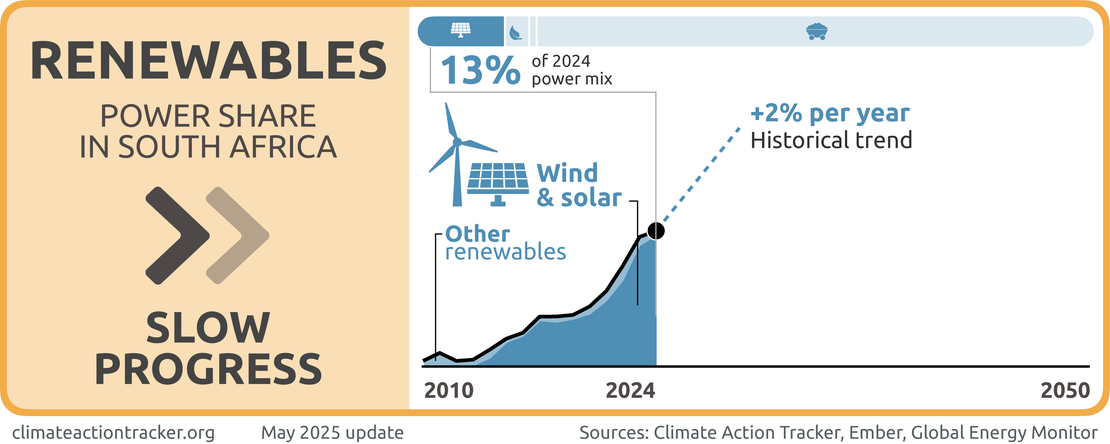 RENEWABLES

POWER SHARE IN SOUTH AFRICA

SLOW PROGRESS

13% of 2024 power mix

+2% per year
Historical trend

Wind & solar

Other renewables

2010

2024

2050

climateactiontracker.org May 2025 update Sources: Climate Action Tracker, Ember, Global Energy Monitor